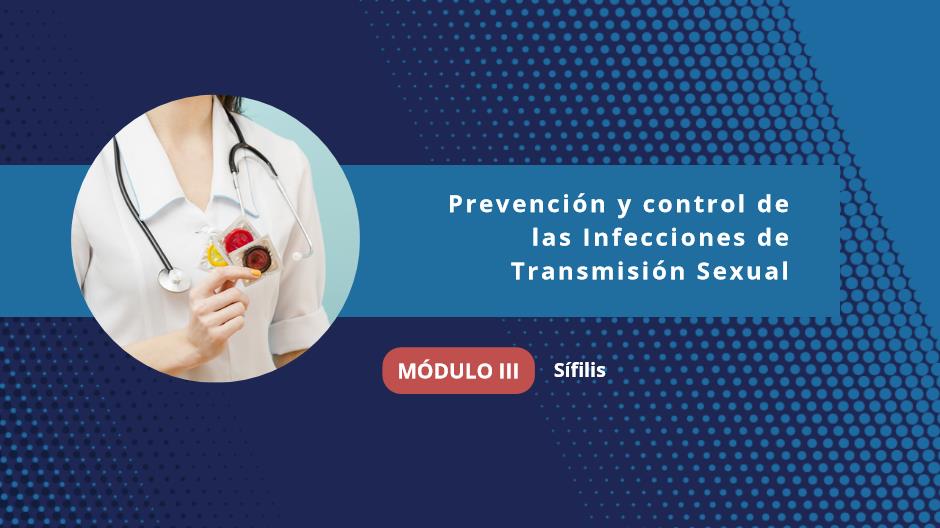 Prevención y control de las Infecciones de Transmisión Sexual

MÓDULO III

Sífilis